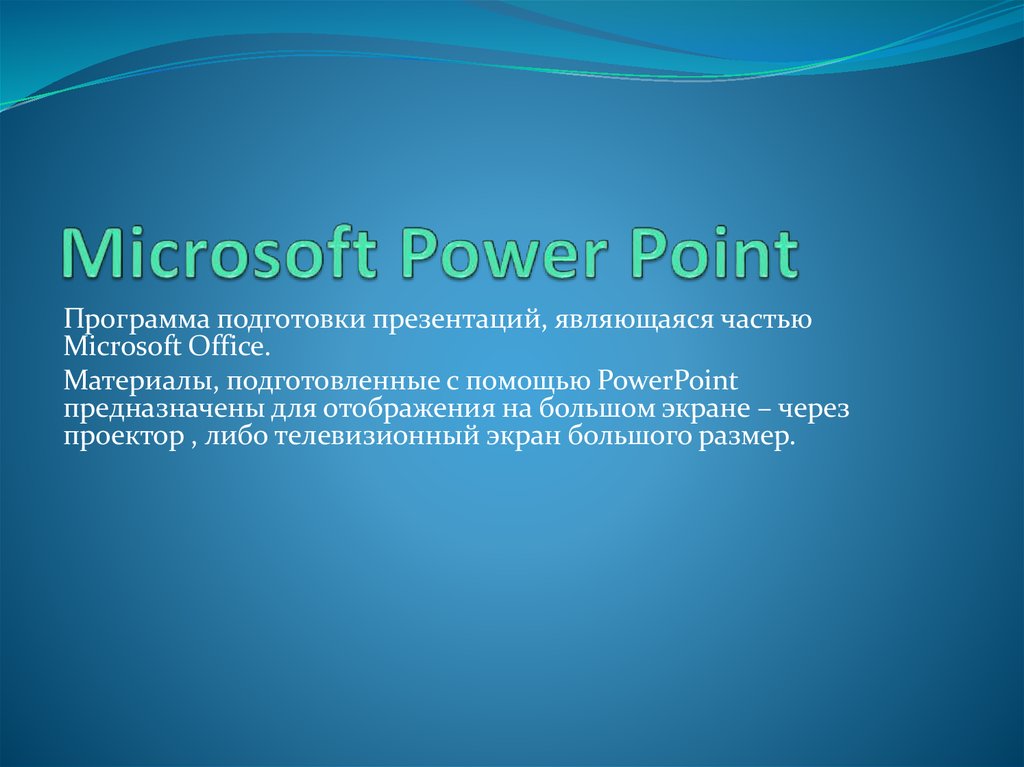 Microsoft Power Point

Программа подготовки презентаций, являющаяся частью Microsoft Office.

Материалы, подготовленные с помощью PowerPoint предназначены для отображения на большом экране – через проектор , либо телевизионный экран большого размер.